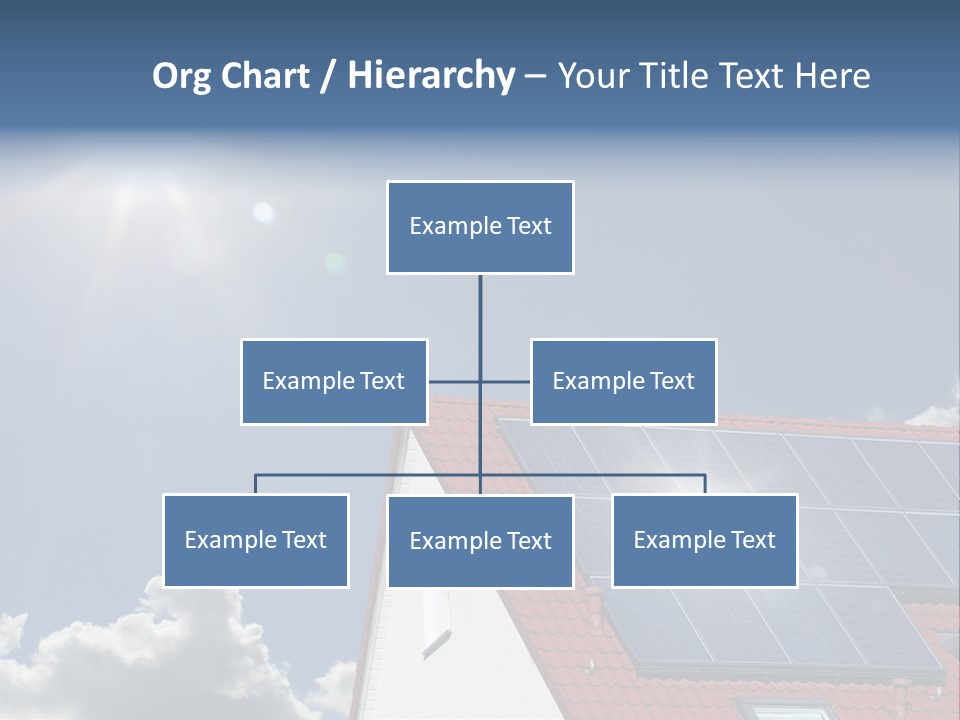 Org Chart / Hierarchy – Your Title Text Here

Example Text

Example Text

Example Text

Example Text

Example Text

Example Text